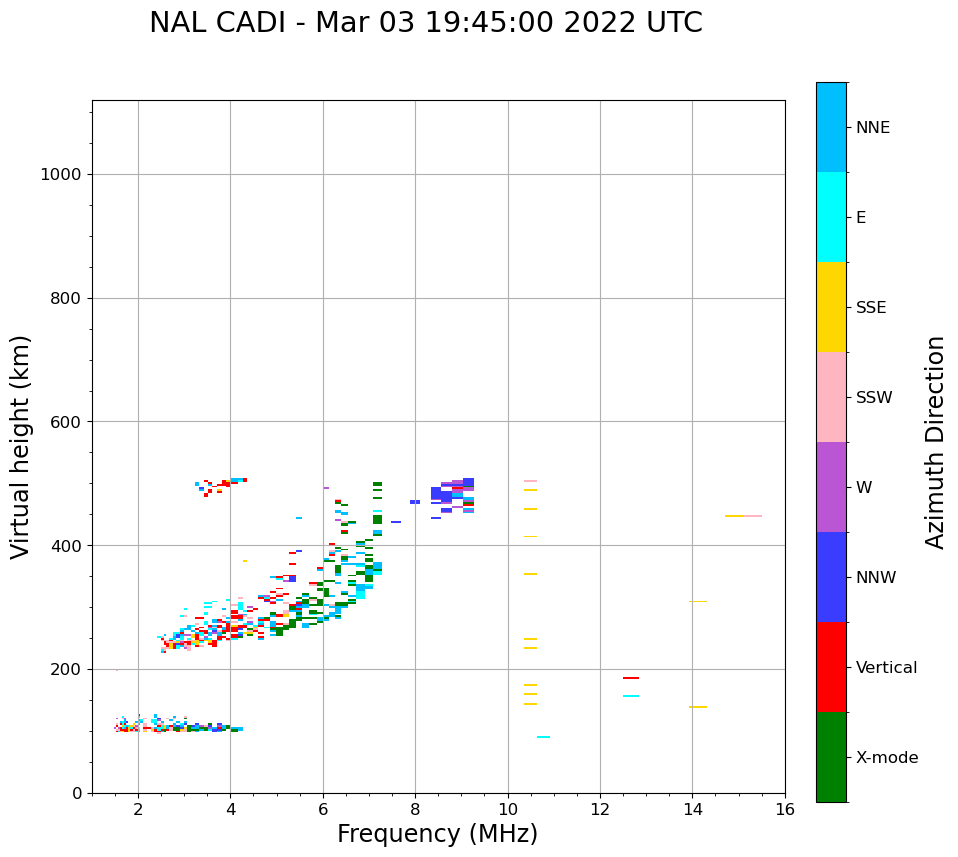 NAL CADI - Mar 03 19:45:00 2022 UTC

Virtual height (km)

1000
800
600
400
200
0

2
4
6
8
10
12
14
16

Frequency (MHz)

NNE
E
SSE
SSW
W
NNW
Vertical
X-mode

Azimuth Direction